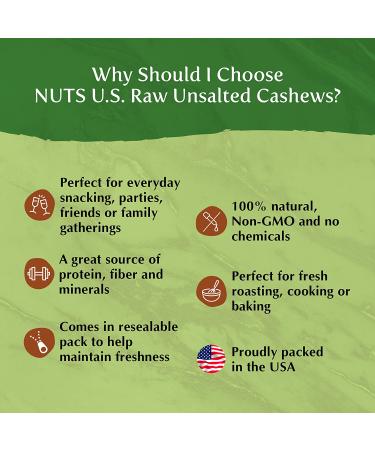 Why Should I Choose
NUTS U.S. Raw Unsalted Cashews?

Perfect for everyday snacking, parties, friends or family gatherings

A great source of protein, fiber and minerals

Comes in resealable pack to help maintain freshness

100% natural, Non-GMO and no chemicals

Perfect for fresh roasting, cooking or baking

Proudly packed in the USA